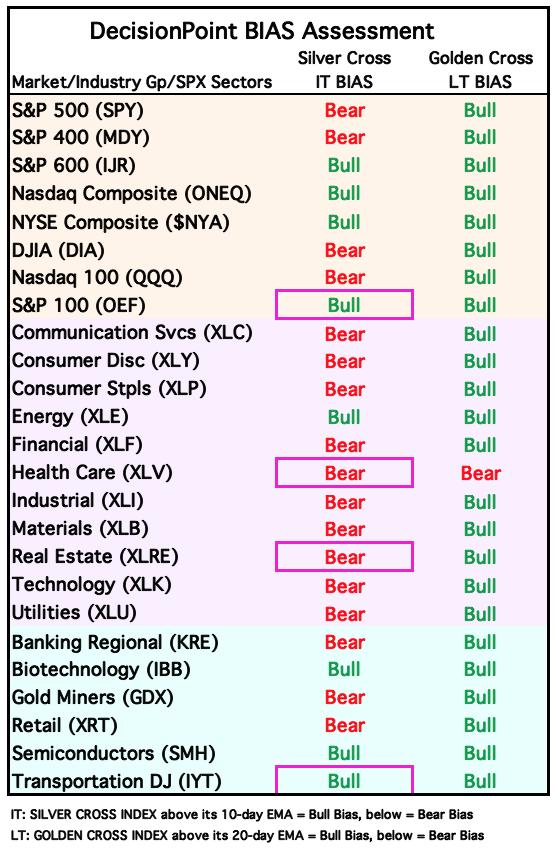 DecisionPoint BIAS Assessment

| Market/Industry Gp/SPX Sectors | Silver Cross IT BIAS | Golden Cross LT BIAS |
|---|---|---|
| S&P 500 (SPY) | Bear | Bull |
| S&P 400 (MDY) | Bear | Bull |
| S&P 600 (IJR) | Bull | Bull |
| Nasdaq Composite (ONEQ) | Bull | Bull |
| NYSE Composite ($NYA) | Bull | Bull |
| DJIA (DIA) | Bear | Bull |
| Nasdaq 100 (QQQ) | Bear | Bull |
| S&P 100 (OEF) | Bull | Bull |
| Communication Svcs (XLC) | Bear | Bull |
| Consumer Disc (XLY) | Bear | Bull |
| Consumer Stpls (XLP) | Bear | Bull |
| Energy (XLE) | Bull | Bull |
| Financial (XLF) | Bear | Bull |
| Health Care (XLV) | Bear | Bear |
| Industrial (XLI) | Bear | Bull |
| Materials (XLB) | Bear | Bull |
| Real Estate (XLRE) | Bear | Bull |
| Technology (XLK) | Bear | Bull |
| Utilities (XLU) | Bear | Bull |
| Banking Regional (KRE) | Bear | Bull |
| Biotechnology (IBB) | Bull | Bull |
| Gold Miners (GDX) | Bear | Bull |
| Retail (XRT) | Bear | Bull |
| Semiconductors (SMH) | Bull | Bull |
| Transportation DJ (IYT) | Bull | Bull |

IT: SILVER CROSS INDEX above its 10-day EMA = Bull Bias, below = Bear Bias
LT: GOLDEN CROSS INDEX above its 20-day EMA = Bull Bias, below = Bear Bias